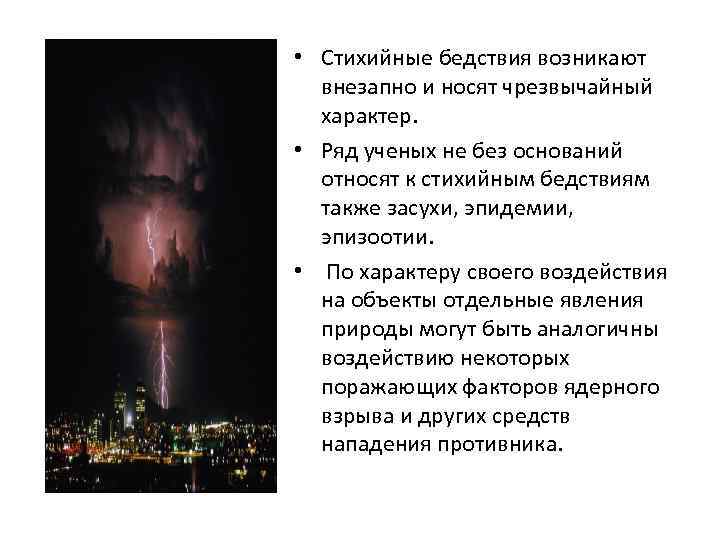 • Стихийные бедствия возникают внезапно и носят чрезвычайный характер.

• Ряд ученых не без оснований относят к стихийным бедствиям также засухи, эпидемии, эпизоотии.

• По характеру своего воздействия на объекты отдельные явления природы могут быть аналогичны воздействию некоторых поражающих факторов ядерного взрыва и других средств нападения противника.